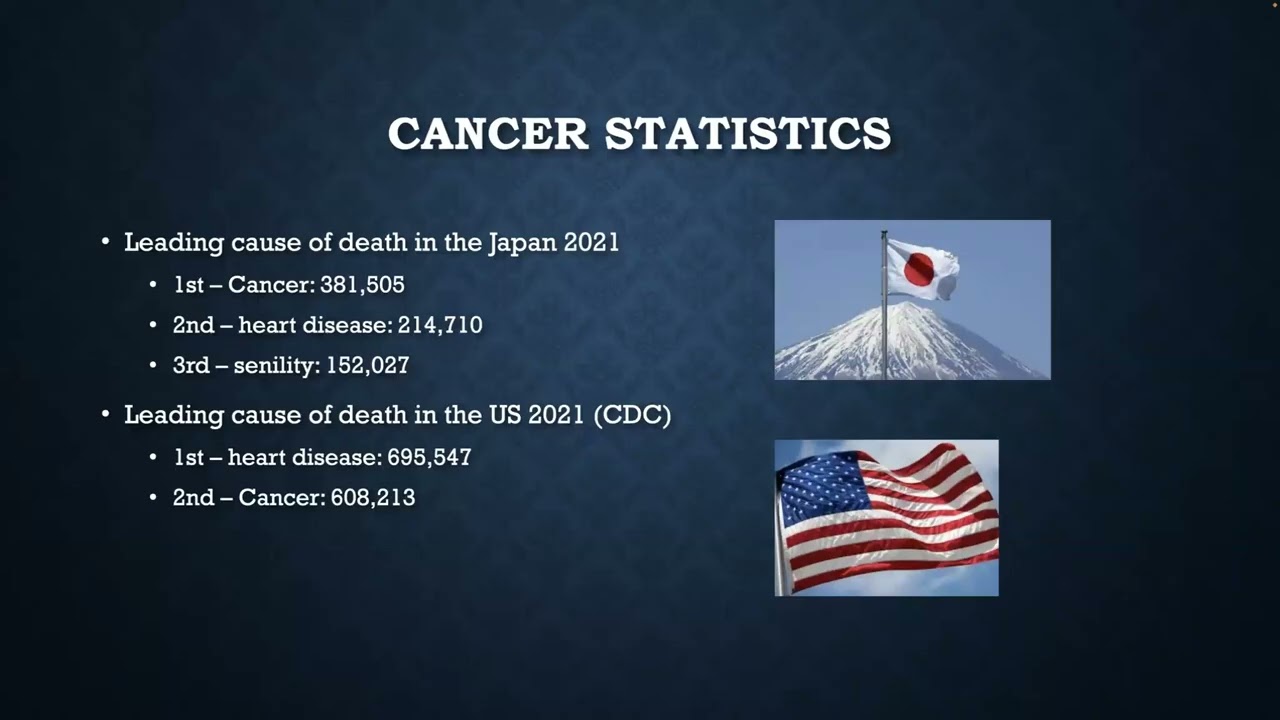 CANCER STATISTICS

• Leading cause of death in the Japan 2021
  • 1st – Cancer: 381,505
  • 2nd – heart disease: 214,710
  • 3rd – senility: 152,027
• Leading cause of death in the US 2021 (CDC)
  • 1st – heart disease: 695,547
  • 2nd – Cancer: 608,213